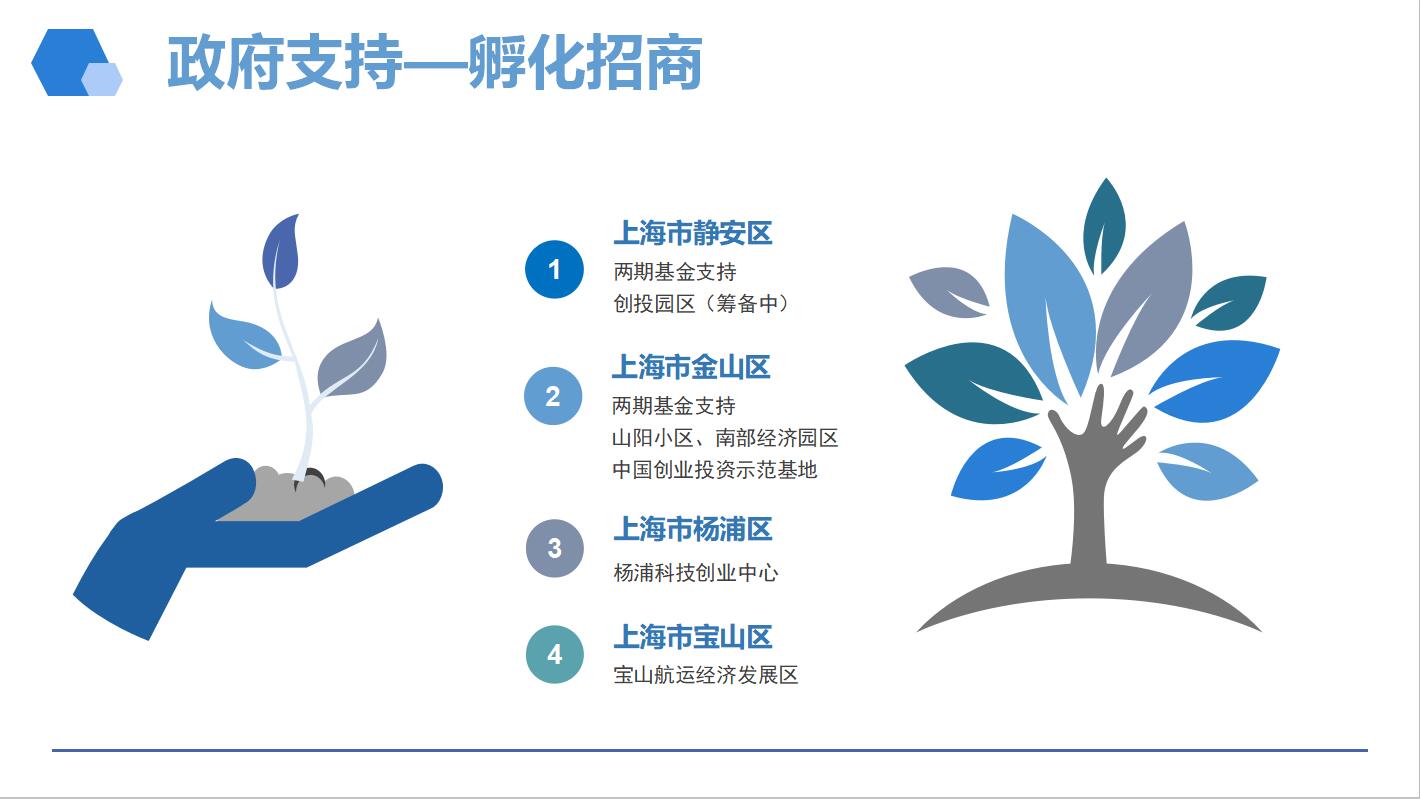 政府支持—孵化招商

1
上海市静安区
两期基金支持
创投园区（筹备中）

2
上海市金山区
两期基金支持
山阳小区、南部经济园区
中国创业投资示范基地

3
上海市杨浦区
杨浦科技创业中心

4
上海市宝山区
宝山航运经济发展区